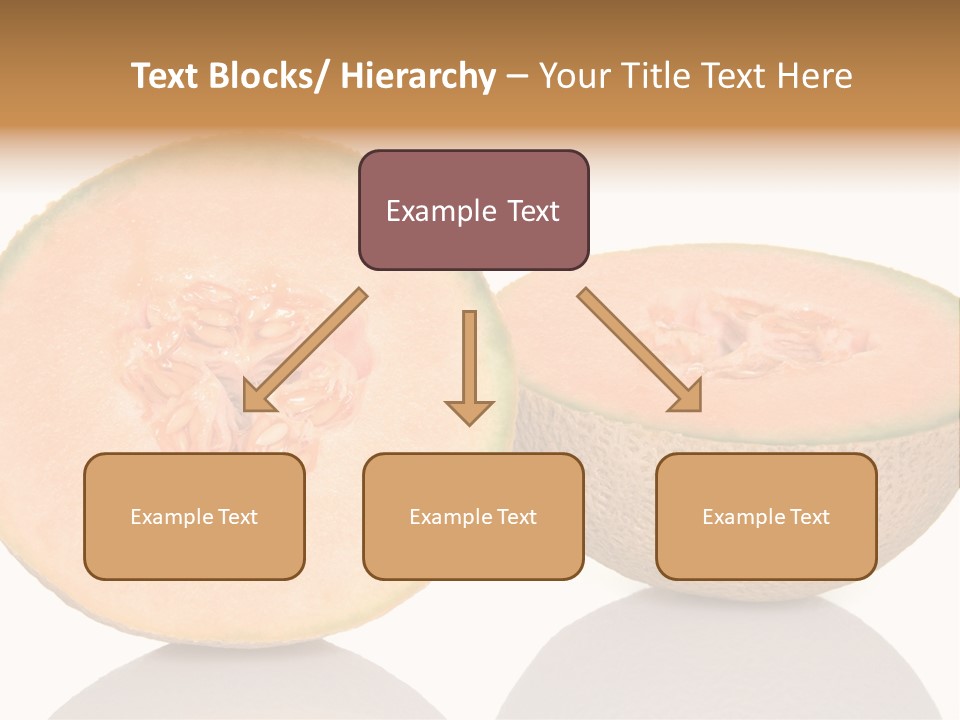 Text Blocks/ Hierarchy – Your Title Text Here

Example Text

Example Text

Example Text

Example Text